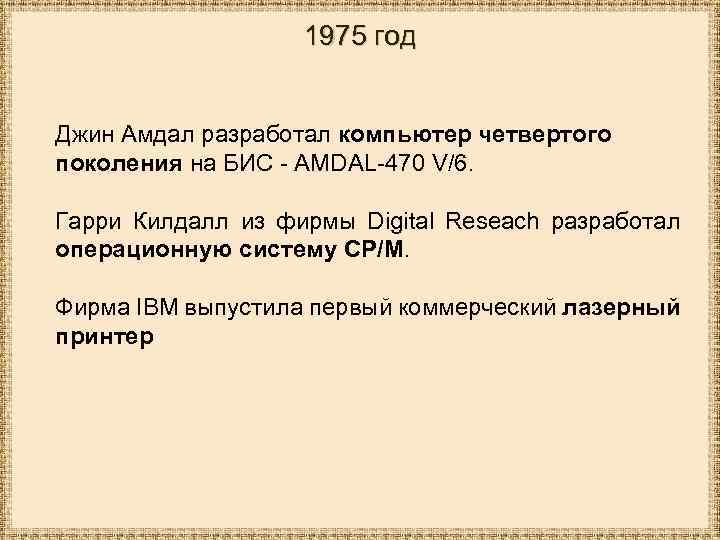 1975 год

Джин Амдал разработал компьютер четвертого поколения на БИС - AMDAL-470 V/6.

Гарри Килдалл из фирмы Digital Reseach разработал операционную систему CP/M.

Фирма IBM выпустила первый коммерческий лазерный принтер